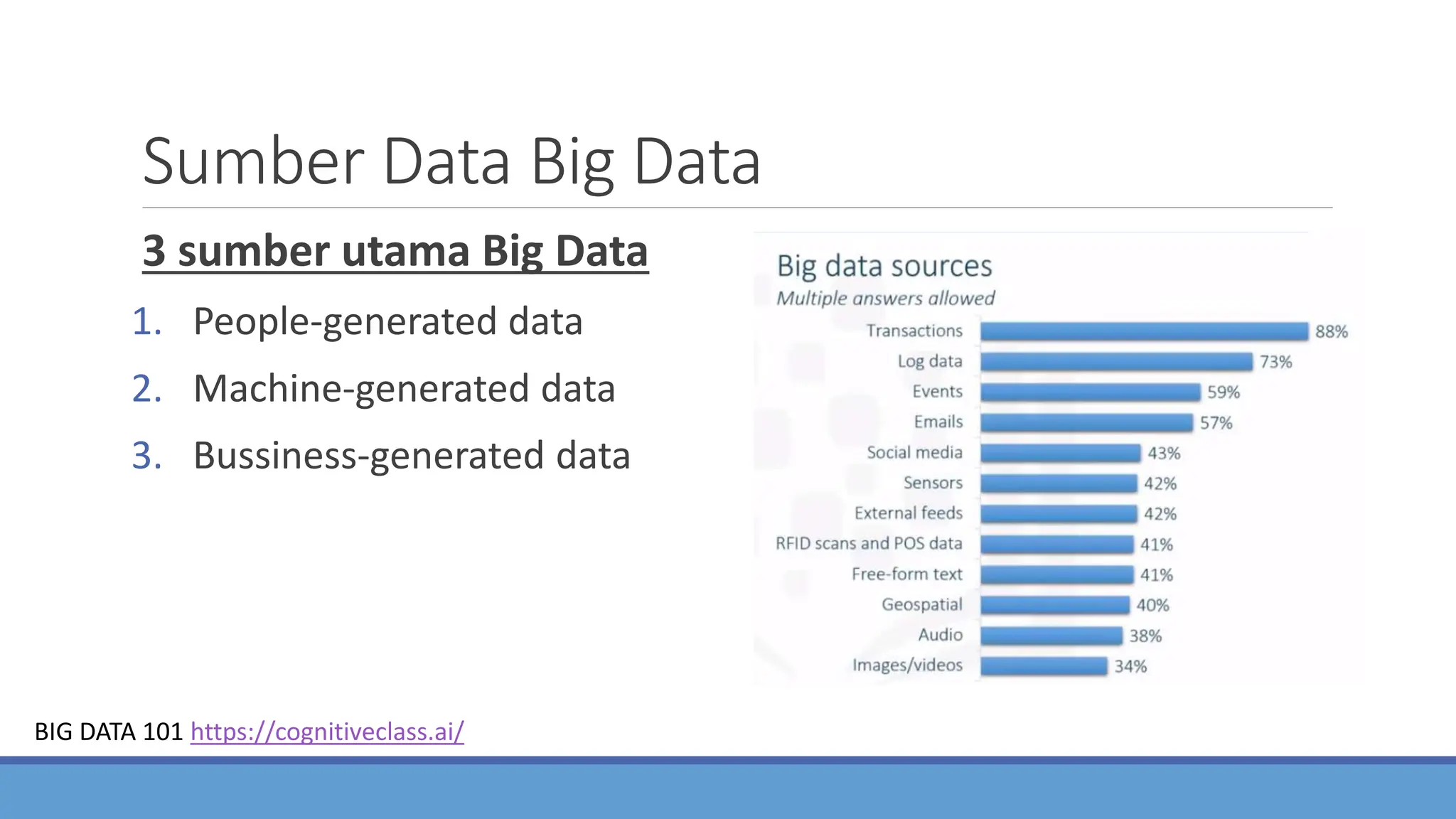 Sumber Data Big Data

3 sumber utama Big Data

1. People-generated data
2. Machine-generated data
3. Bussiness-generated data

Big data sources
Multiple answers allowed

Transactions 88%
Log data 73%
Events 59%
Emails 57%
Social media 43%
Sensors 42%
External feeds 42%
RFID scans and POS data 41%
Free-form text 41%
Geospatial 40%
Audio 38%
Images/videos 34%

BIG DATA 101 https://cognitiveclass.ai/